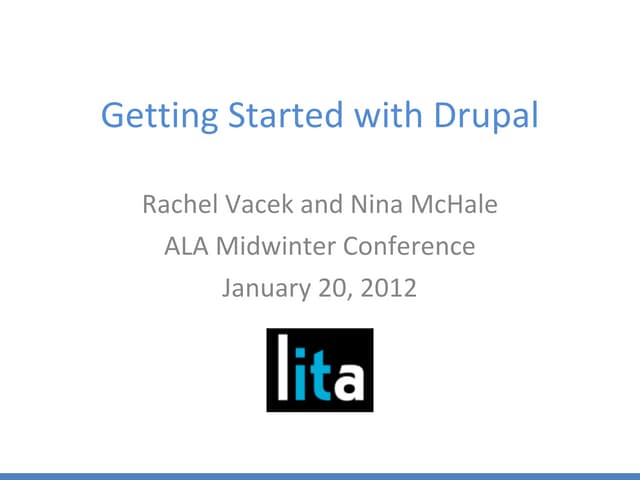 Getting Started with Drupal

Rachel Vacek and Nina McHale
ALA Midwinter Conference
January 20, 2012

lita